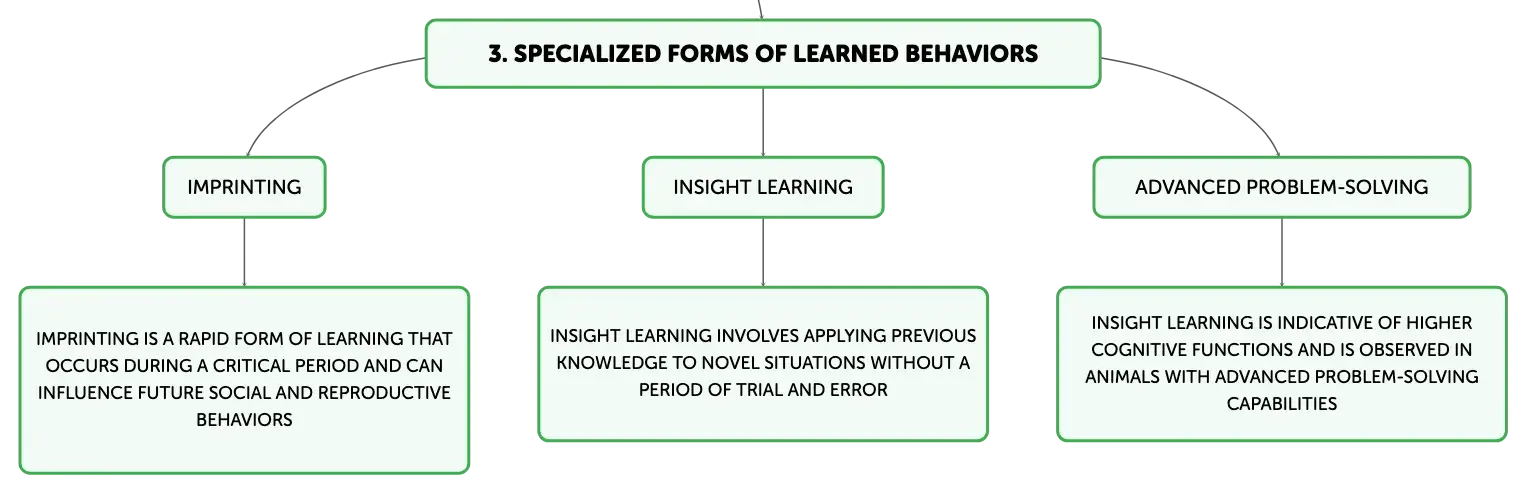 3. SPECIALIZED FORMS OF LEARNED BEHAVIORS

IMPRINTING

IMPRINTING IS A RAPID FORM OF LEARNING THAT OCCURS DURING A CRITICAL PERIOD AND CAN INFLUENCE FUTURE SOCIAL AND REPRODUCTIVE BEHAVIORS

INSIGHT LEARNING

INSIGHT LEARNING INVOLVES APPLYING PREVIOUS KNOWLEDGE TO NOVEL SITUATIONS WITHOUT A PERIOD OF TRIAL AND ERROR

ADVANCED PROBLEM-SOLVING

INSIGHT LEARNING IS INDICATIVE OF HIGHER COGNITIVE FUNCTIONS AND IS OBSERVED IN ANIMALS WITH ADVANCED PROBLEM-SOLVING CAPABILITIES